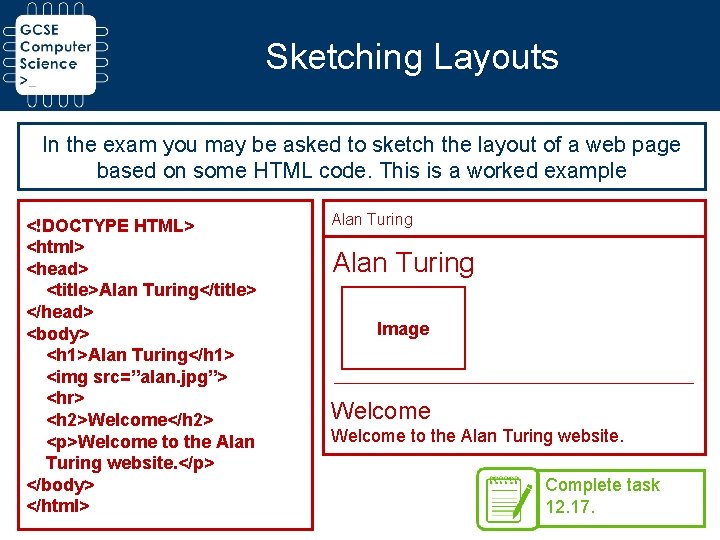 GCSE Computer Science >_

Sketching Layouts

In the exam you may be asked to sketch the layout of a web page based on some HTML code. This is a worked example

<!DOCTYPE HTML>
<html>
<head>
<title>Alan Turing</title>
</head>
<body>
<h1>Alan Turing</h1>
<img src=”alan.jpg”>
<hr>
<h2>Welcome</h2>
<p>Welcome to the Alan Turing website.</p>
</body>
</html>

Alan Turing

Alan Turing

Image

Welcome

Welcome to the Alan Turing website.

Complete task 12.17.